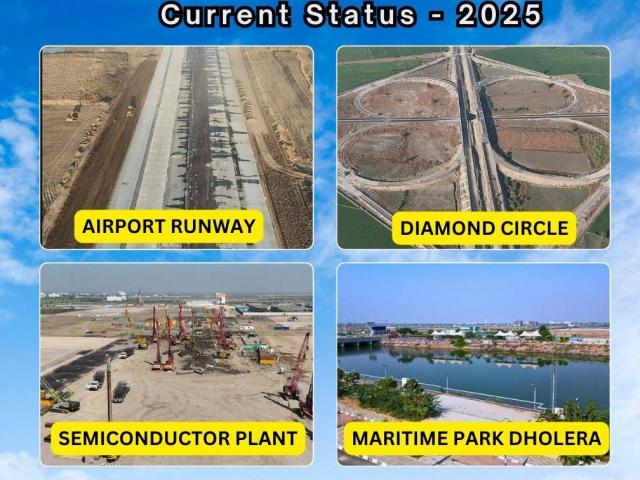 Current Status - 2025

AIRPORT RUNWAY

DIAMOND CIRCLE

SEMICONDUCTOR PLANT

MARITIME PARK DHOLERA